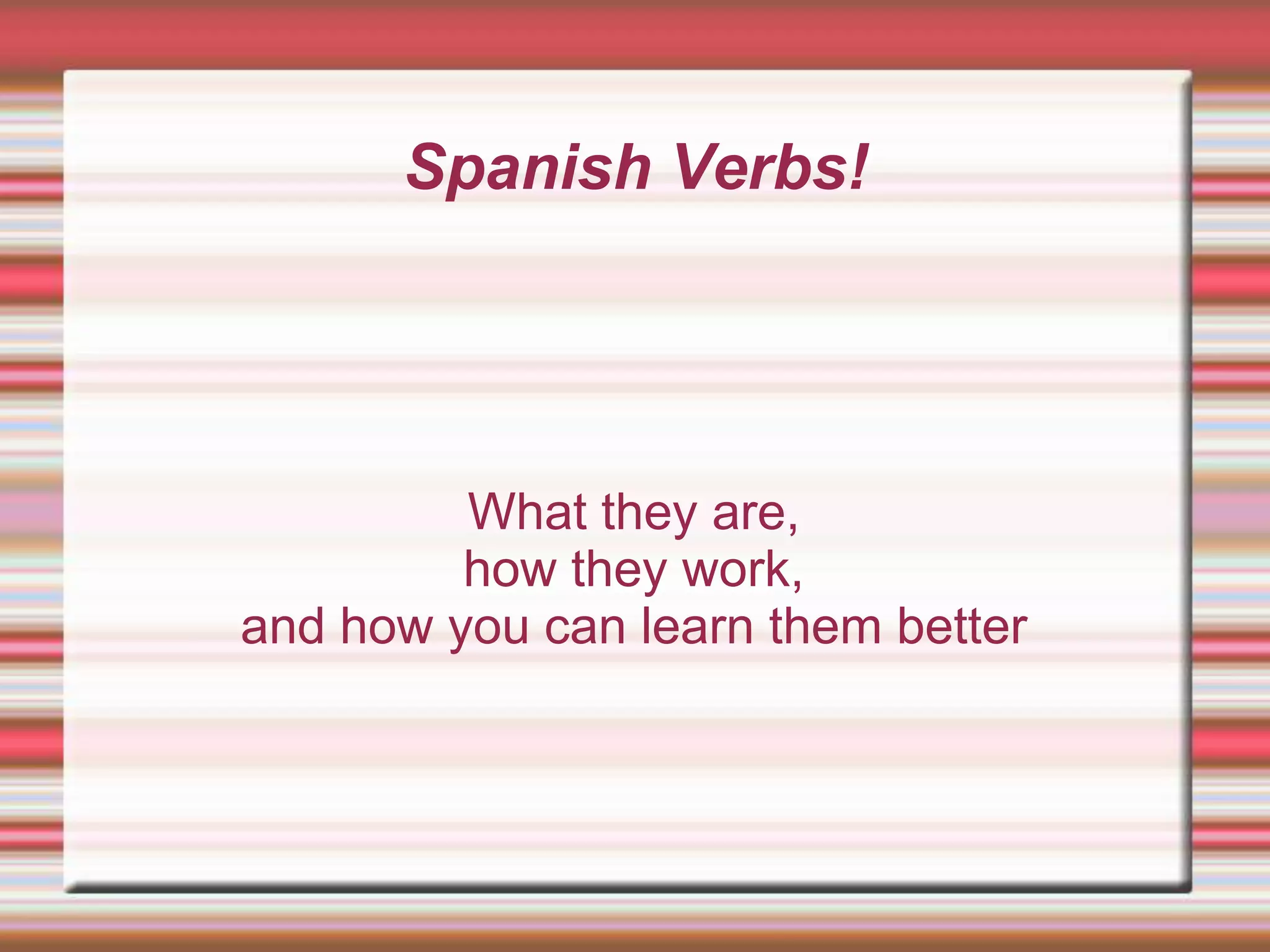 Spanish Verbs!

What they are,
how they work,
and how you can learn them better